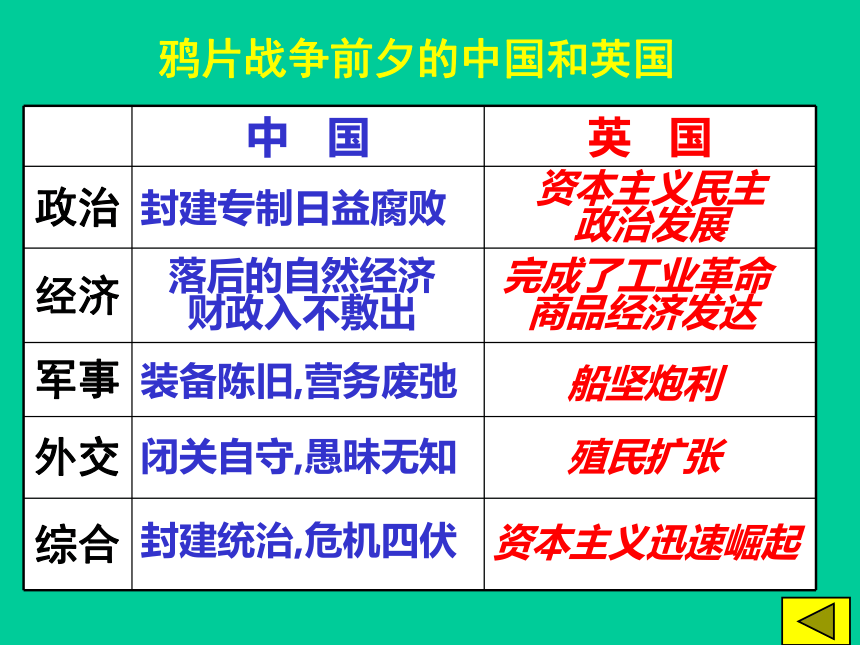 鸦片战争前夕的中国和英国

| | 中　国 | 英　国 |
|---|---|---|
| 政治 | 封建专制日益腐败 | 资本主义民主政治发展 |
| 经济 | 落后的自然经济 财政入不敷出 | 完成了工业革命 商品经济发达 |
| 军事 | 装备陈旧,营务废弛 | 船坚炮利 |
| 外交 | 闭关自守,愚昧无知 | 殖民扩张 |
| 综合 | 封建统治,危机四伏 | 资本主义迅速崛起 |